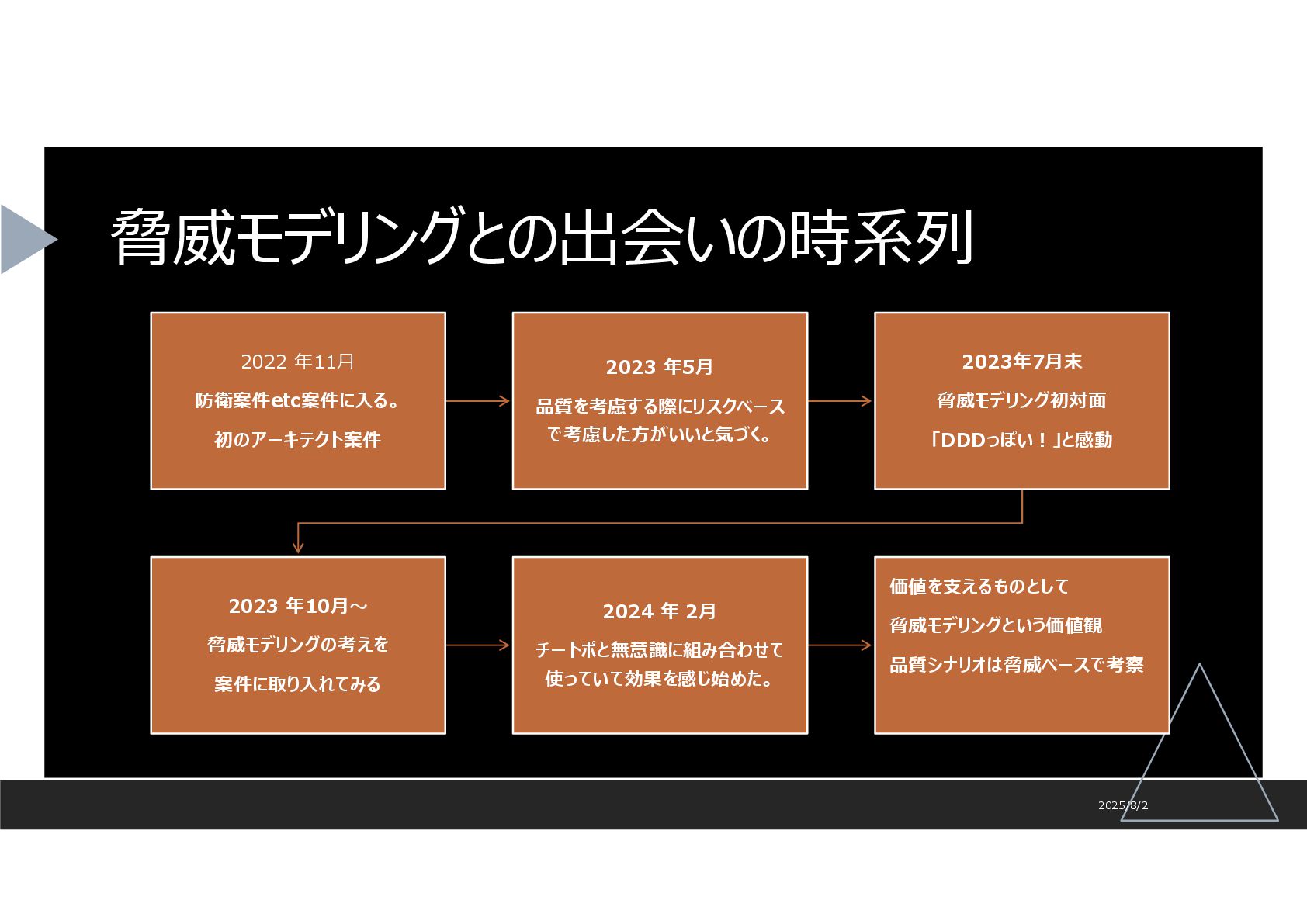 脅威モデリングとの出会いの時系列

2022 年11月

防衛案件etc案件に入る。

初のアーキテクト案件

2023 年5月

品質を考慮する際にリスクベースで考慮した方がいいと気づく。

2023年7月末

脅威モデリング初対面

「DDDっぽい！」と感動

2023 年10月～

脅威モデリングの考えを

案件に取り入れてみる

2024 年 2月

チートポと無意識に組み合わせて使っていて効果を感じ始めた。

価値を支えるものとして

脅威モデリングという価値観

品質シナリオは脅威ベースで考察

2025/8/2